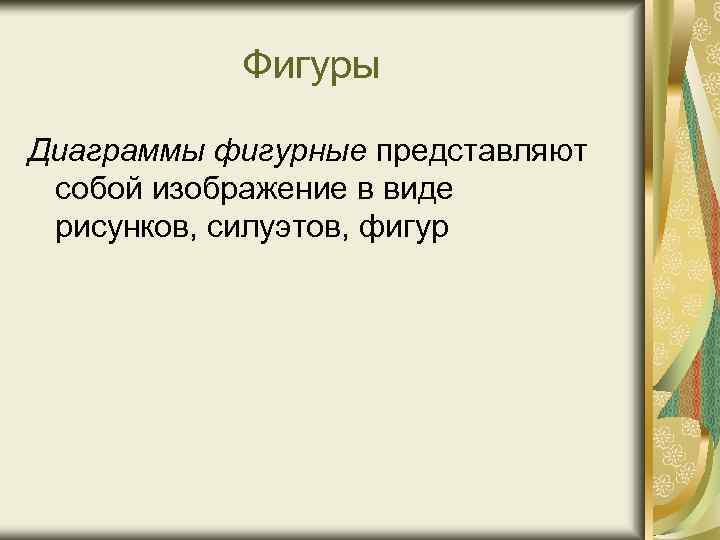 Фигуры

Диаграммы фигурные представляют собой изображение в виде рисунков, силуэтов, фигур